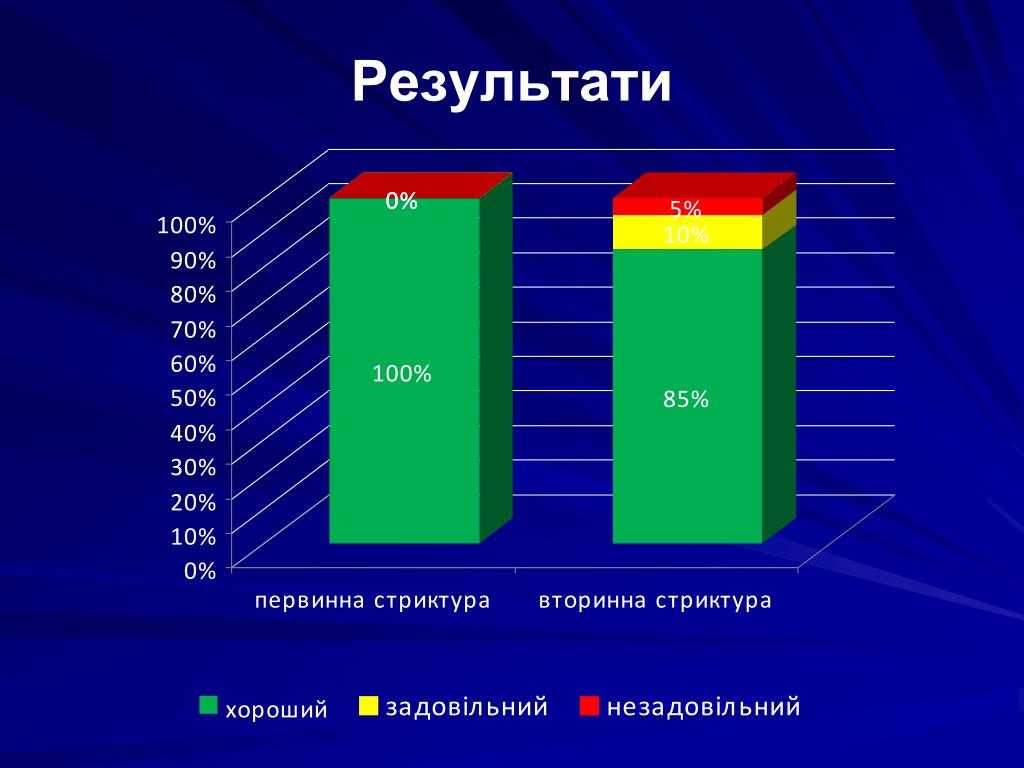 Результати

100%
90%
80%
70%
60%
50%
40%
30%
20%
10%
0%

0%
100%
5%
10%
85%

первинна стриктура
вторинна стриктура

хороший
задовільний
незадовільний